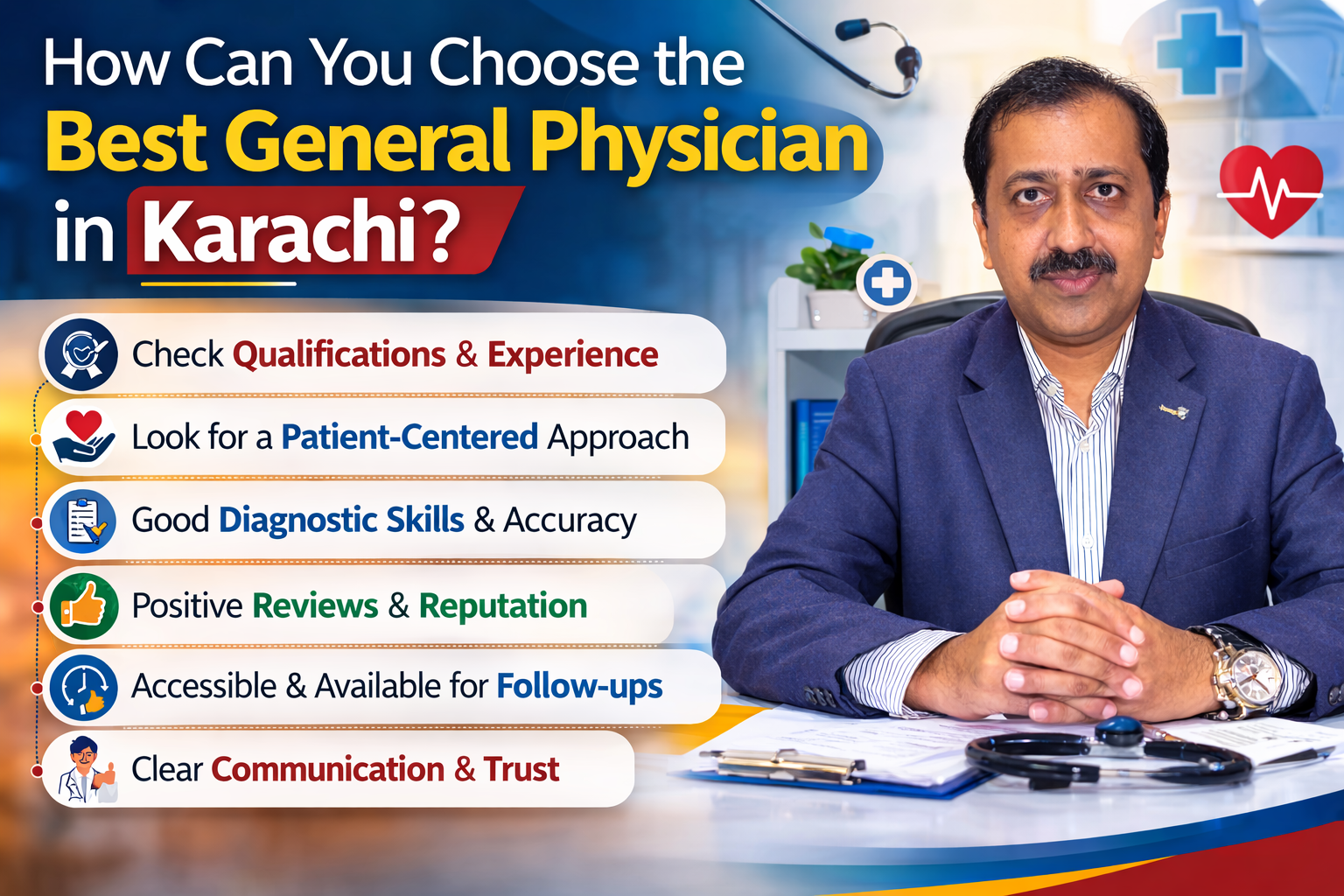 How Can You Choose the Best General Physician in Karachi?

Check Qualifications & Experience

Look for a Patient-Centered Approach

Good Diagnostic Skills & Accuracy

Positive Reviews & Reputation

Accessible & Available for Follow-ups

Clear Communication & Trust